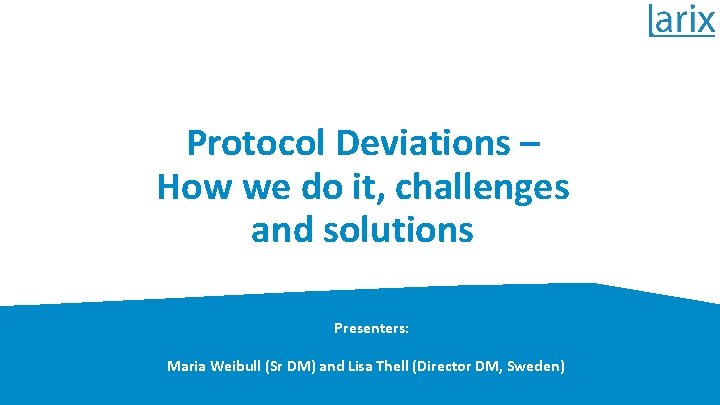 larix

Protocol Deviations – How we do it, challenges and solutions

Presenters:

Maria Weibull (Sr DM) and Lisa Thell (Director DM, Sweden)